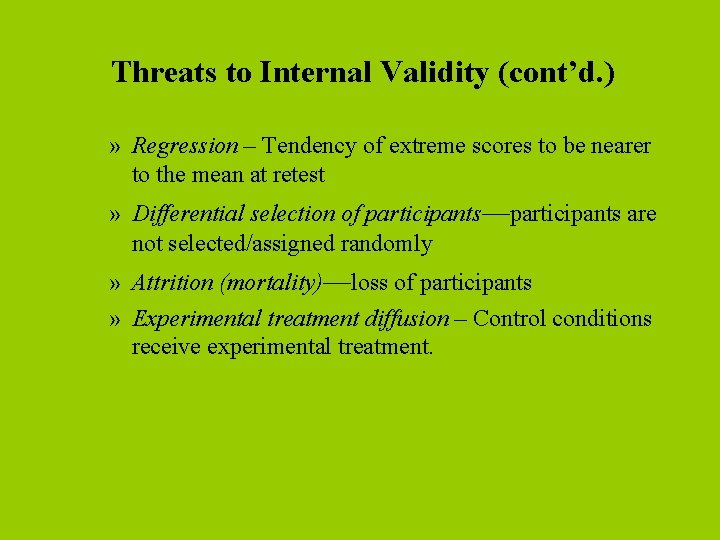 Threats to Internal Validity (cont'd.)

» Regression – Tendency of extreme scores to be nearer to the mean at retest

» Differential selection of participants—participants are not selected/assigned randomly

» Attrition (mortality)—loss of participants

» Experimental treatment diffusion – Control conditions receive experimental treatment.